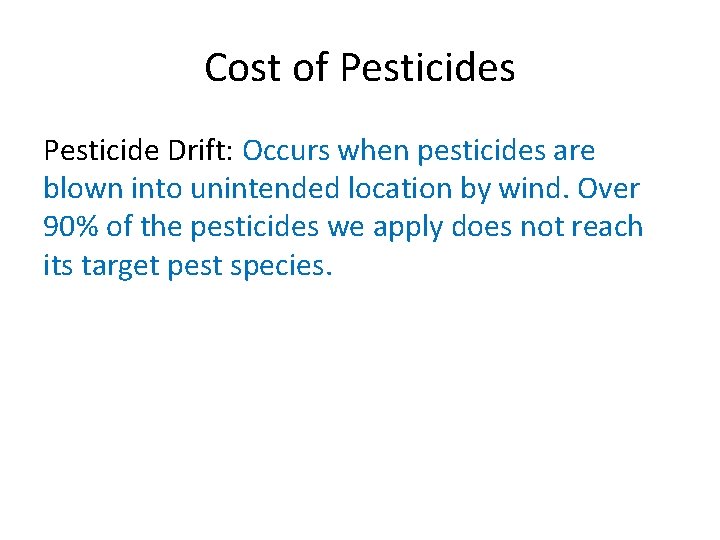 Cost of Pesticides

Pesticide Drift: Occurs when pesticides are blown into unintended location by wind. Over 90% of the pesticides we apply does not reach its target pest species.